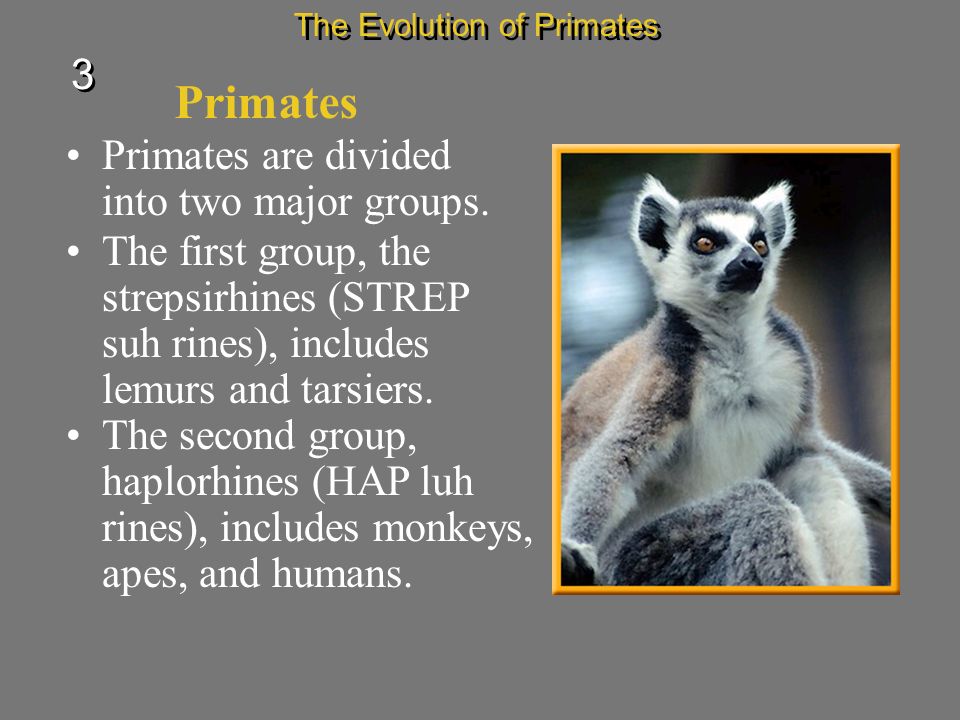 The Evolution of Primates

3

Primates

• Primates are divided into two major groups.

• The first group, the strepsirhines (STREP suh rines), includes lemurs and tarsiers.

• The second group, haplorhines (HAP luh rines), includes monkeys, apes, and humans.